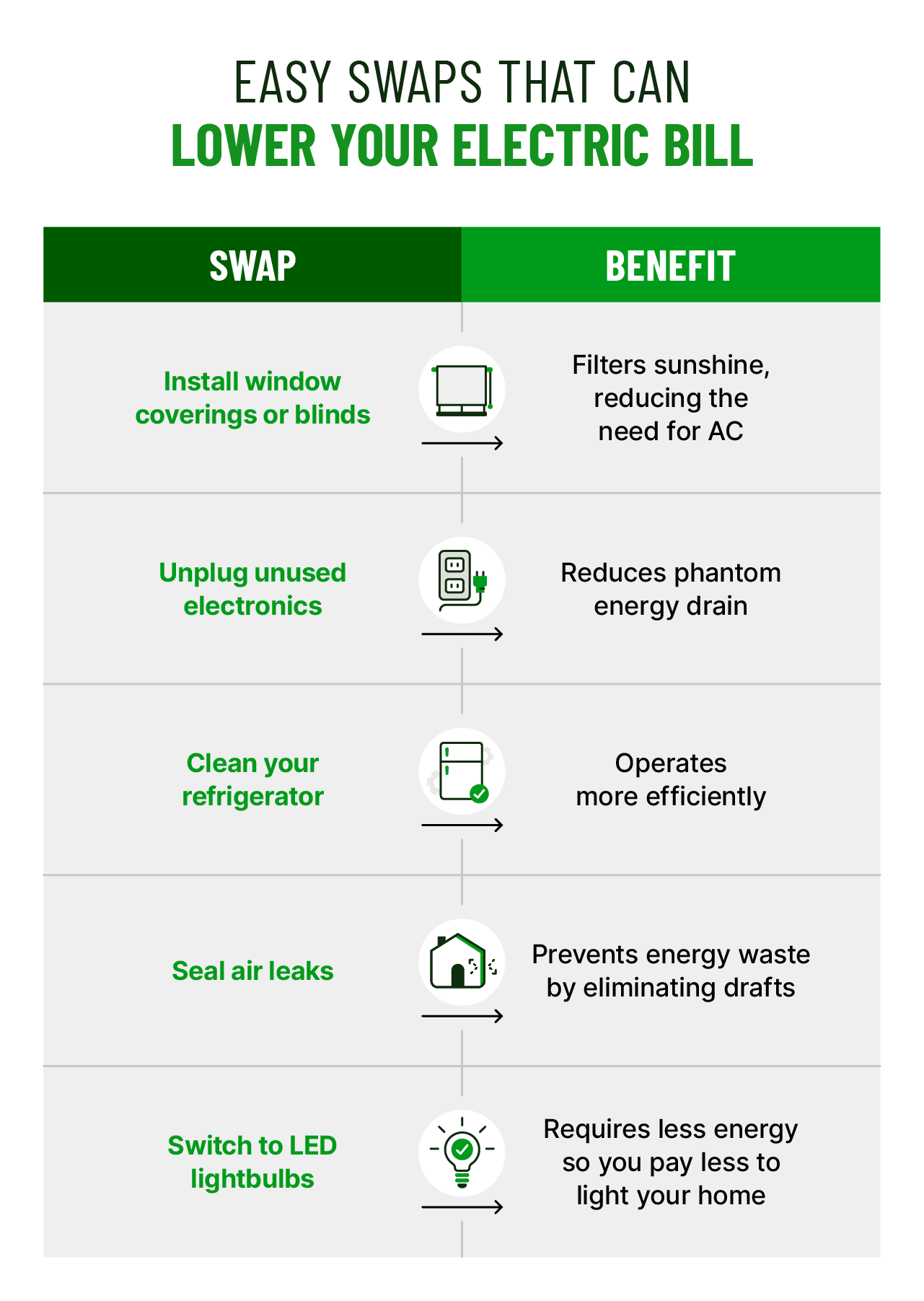 EASY SWAPS THAT CAN
LOWER YOUR ELECTRIC BILL

| SWAP | BENEFIT |
|---|---|
| Install window coverings or blinds | Filters sunshine, reducing the need for AC |
| Unplug unused electronics | Reduces phantom energy drain |
| Clean your refrigerator | Operates more efficiently |
| Seal air leaks | Prevents energy waste by eliminating drafts |
| Switch to LED lightbulbs | Requires less energy so you pay less to light your home |